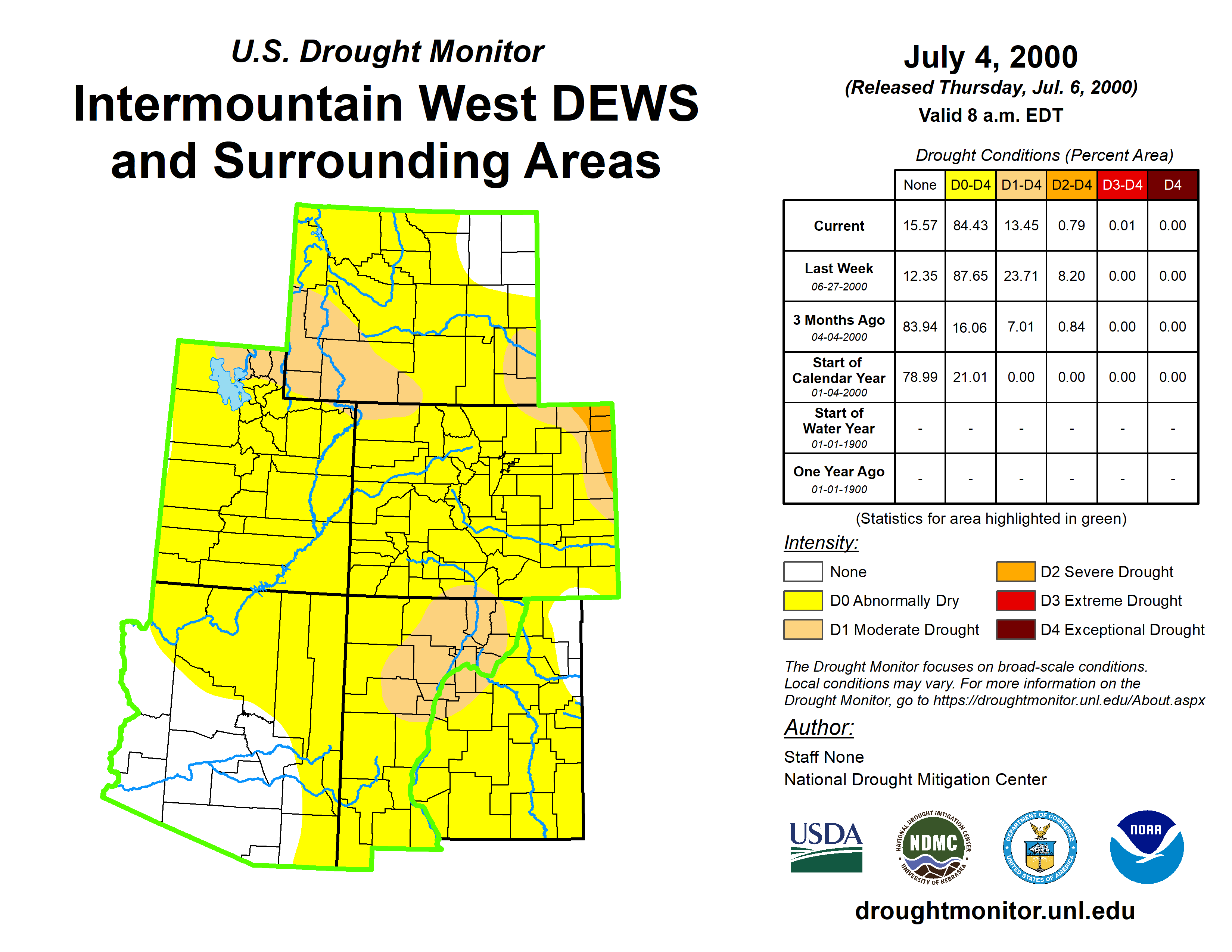 U.S. Drought Monitor

Intermountain West DEWS and Surrounding Areas

July 4, 2000
(Released Thursday, Jul. 6, 2000)
Valid 8 a.m. EDT

Drought Conditions (Percent Area)

| | None | D0-D4 | D1-D4 | D2-D4 | D3-D4 | D4 |
|---|---|---|---|---|---|---|
| Current | 15.57 | 84.43 | 13.45 | 0.79 | 0.01 | 0.00 |
| Last Week 06-27-2000 | 12.35 | 87.65 | 23.71 | 8.20 | 0.00 | 0.00 |
| 3 Months Ago 04-04-2000 | 83.94 | 16.06 | 7.01 | 0.84 | 0.00 | 0.00 |
| Start of Calendar Year 01-04-2000 | 78.99 | 21.01 | 0.00 | 0.00 | 0.00 | 0.00 |
| Start of Water Year 01-01-1900 | - | - | - | - | - | - |
| One Year Ago 01-01-1900 | - | - | - | - | - | - |

(Statistics for area highlighted in green)

Intensity:
None
D0 Abnormally Dry
D1 Moderate Drought
D2 Severe Drought
D3 Extreme Drought
D4 Exceptional Drought

The Drought Monitor focuses on broad-scale conditions. Local conditions may vary. For more information on the Drought Monitor, go to https://droughtmonitor.unl.edu/About.aspx

Author:
Staff None
National Drought Mitigation Center

USDA
NATIONAL DROUGHT MITIGATION CENTER NDMC UNIVERSITY OF NEBRASKA
DEPARTMENT OF COMMERCE UNITED STATES OF AMERICA
NOAA

droughtmonitor.unl.edu